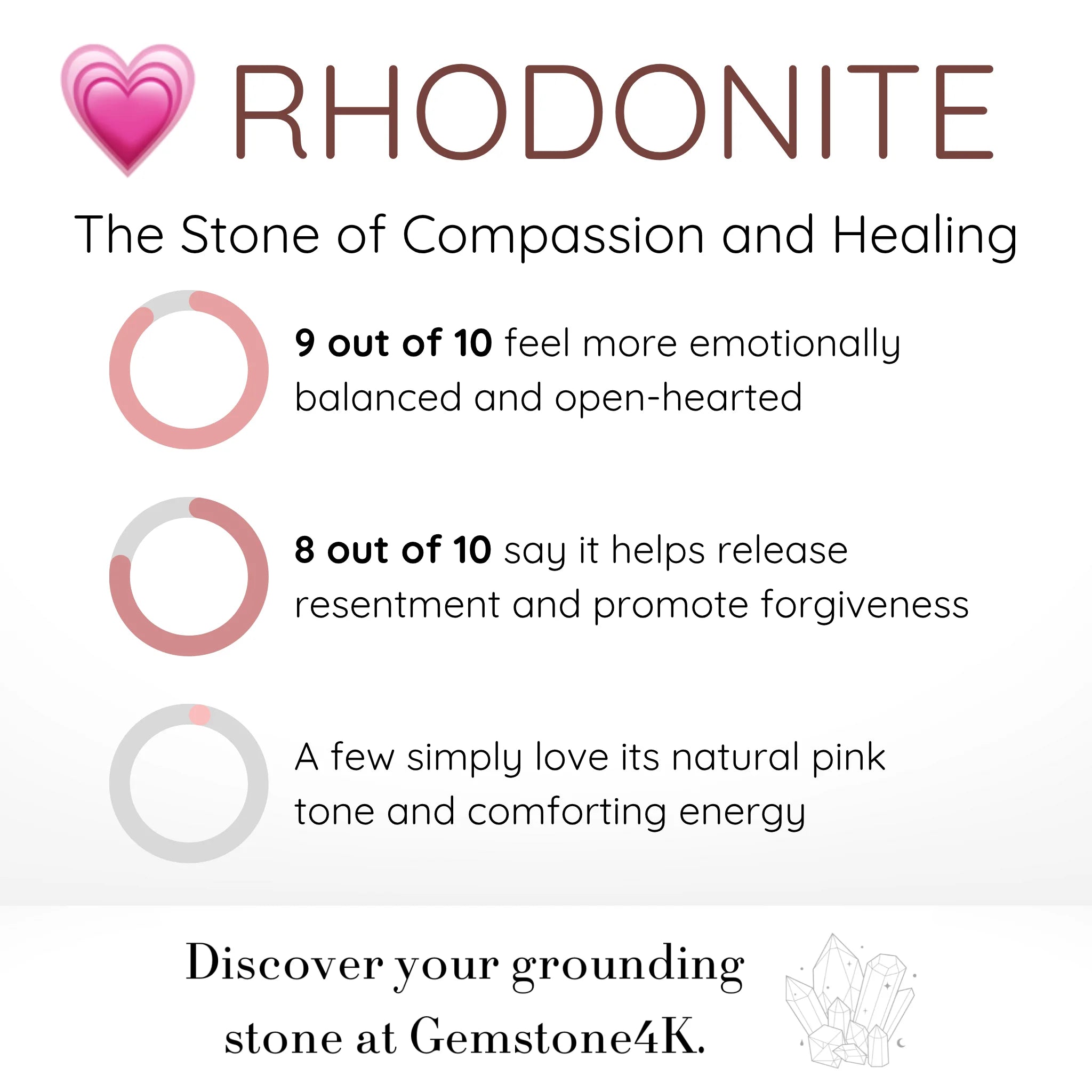 RHODONITE

The Stone of Compassion and Healing

9 out of 10 feel more emotionally balanced and open-hearted

8 out of 10 say it helps release resentment and promote forgiveness

A few simply love its natural pink tone and comforting energy

Discover your grounding stone at Gemstone4K.